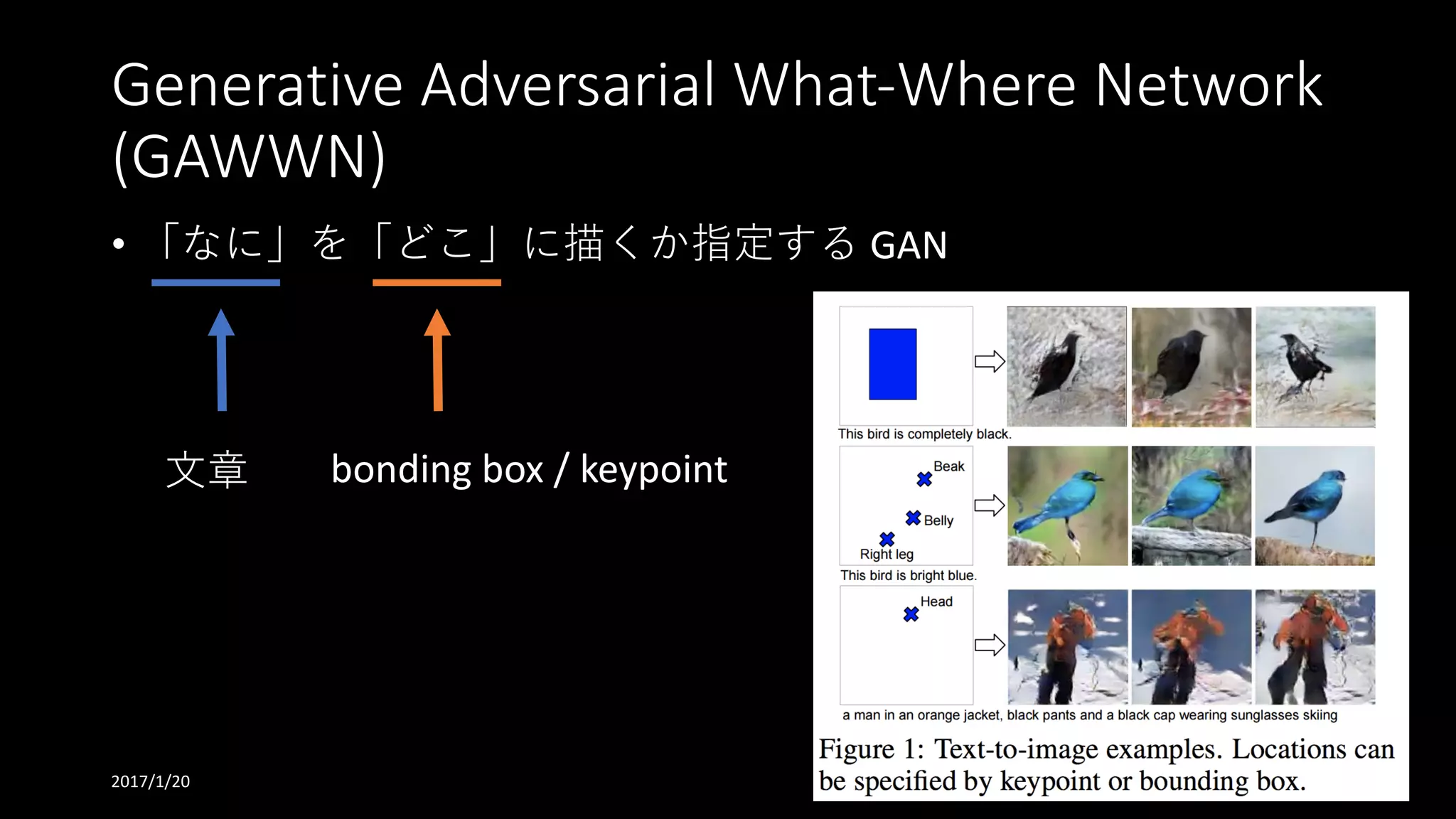 Generative Adversarial What-Where Network (GAWWN)

• 「なに」を「どこ」に描くか指定する GAN

文章

bonding box / keypoint

This bird is completely black.

Beak

Belly

Right leg

This bird is bright blue.

Head

a man in an orange jacket, black pants and a black cap wearing sunglasses skiing

Figure 1: Text-to-image examples. Locations can be specified by keypoint or bounding box.

2017/1/20